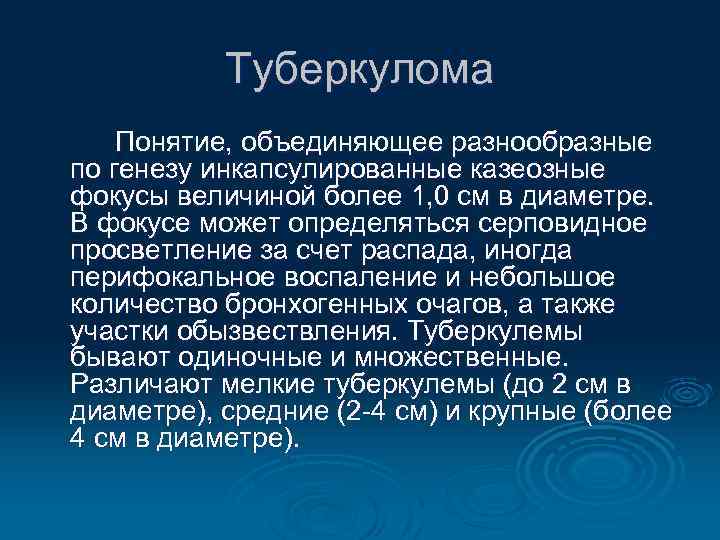 Туберкулома

Понятие, объединяющее разнообразные по генезу инкапсулированные казеозные фокусы величиной более 1,0 см в диаметре. В фокусе может определяться серповидное просветление за счет распада, иногда перифокальное воспаление и небольшое количество бронхогенных очагов, а также участки обызвествления. Туберкулемы бывают одиночные и множественные. Различают мелкие туберкулемы (до 2 см в диаметре), средние (2-4 см) и крупные (более 4 см в диаметре).